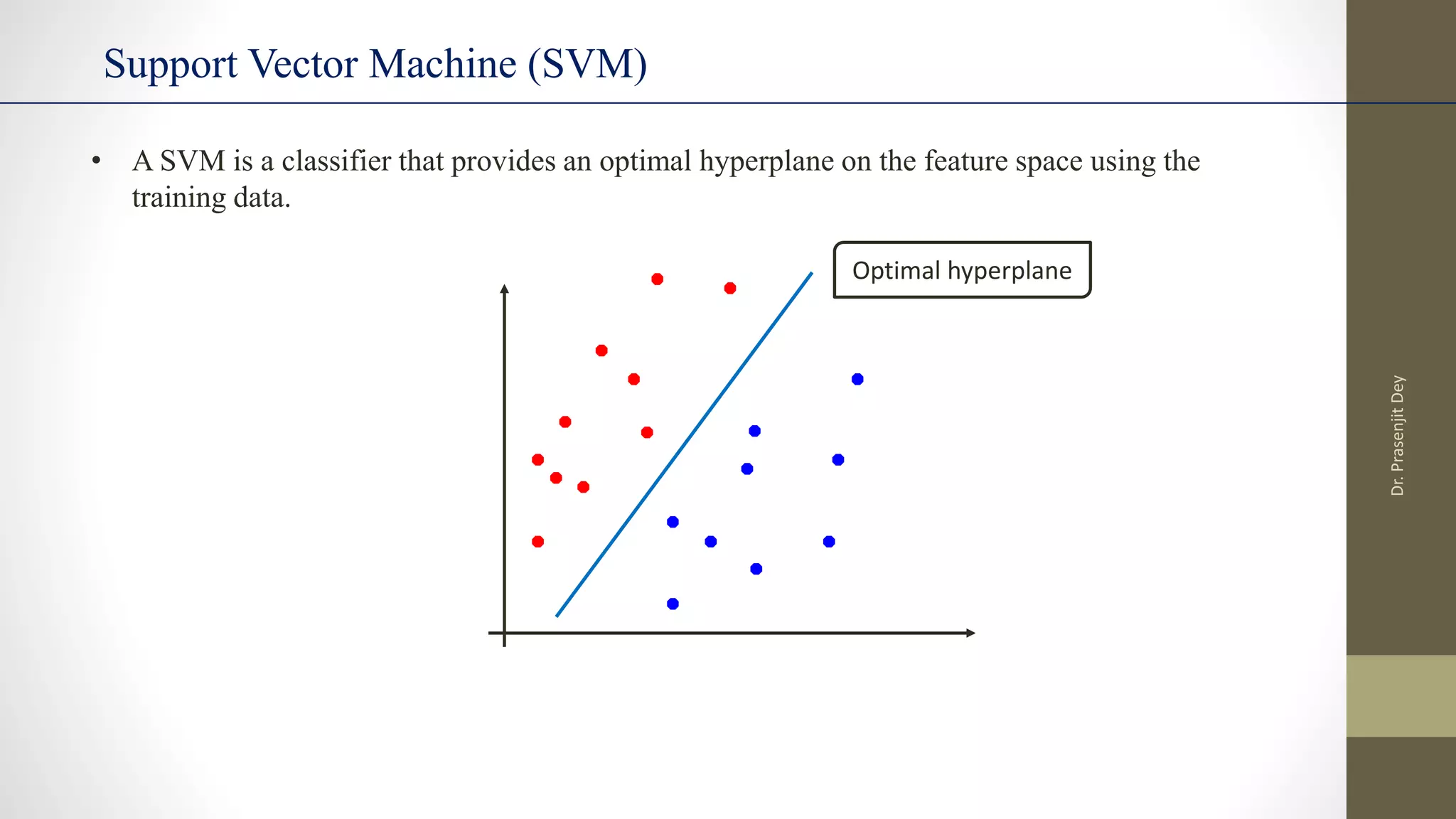 Support Vector Machine (SVM)

• A SVM is a classifier that provides an optimal hyperplane on the feature space using the training data.

Optimal hyperplane

Dr. Prasenjit Dey